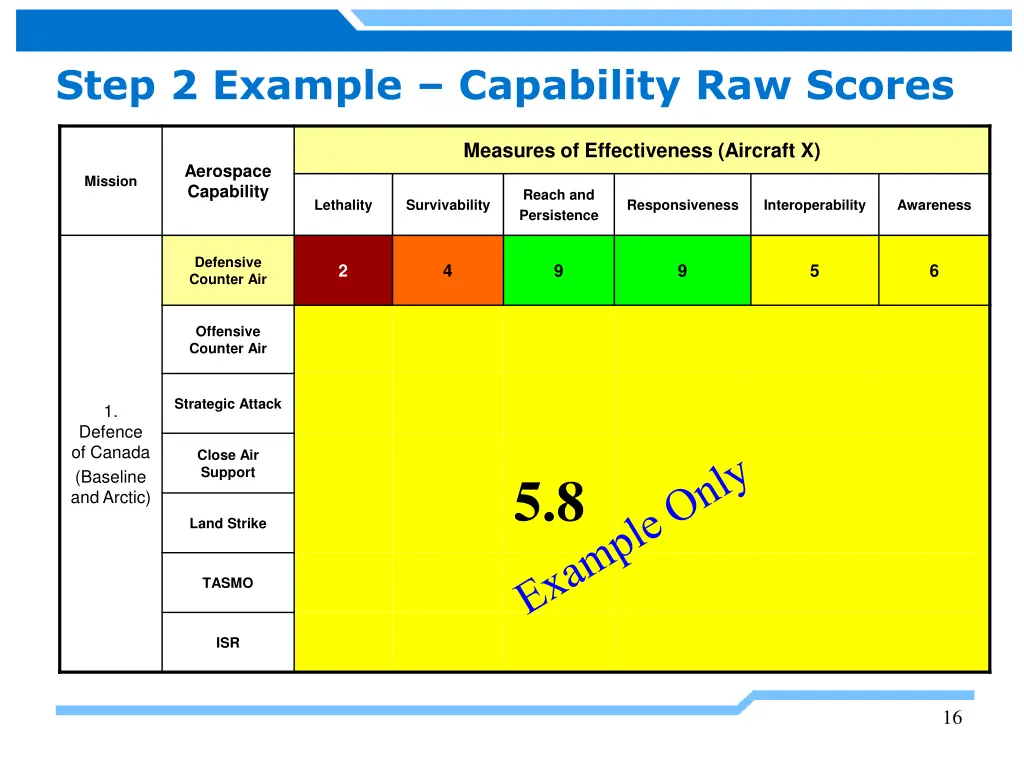 Step 2 Example – Capability Raw Scores

| Mission | Aerospace Capability | Measures of Effectiveness (Aircraft X) | | | | | |
|---|---|---|---|---|---|---|---|
| | | Lethality | Survivability | Reach and Persistence | Responsiveness | Interoperability | Awareness |
| 1. Defence of Canada (Baseline and Arctic) | Defensive Counter Air | 2 | 4 | 9 | 9 | 5 | 6 |
| | Offensive Counter Air | | | | | | |
| | Strategic Attack | | | | | | |
| | Close Air Support | | | | | | |
| | Land Strike | | | | | | |
| | TASMO | | | | | | |
| | ISR | | | | | | |

5.8

Example Only

16